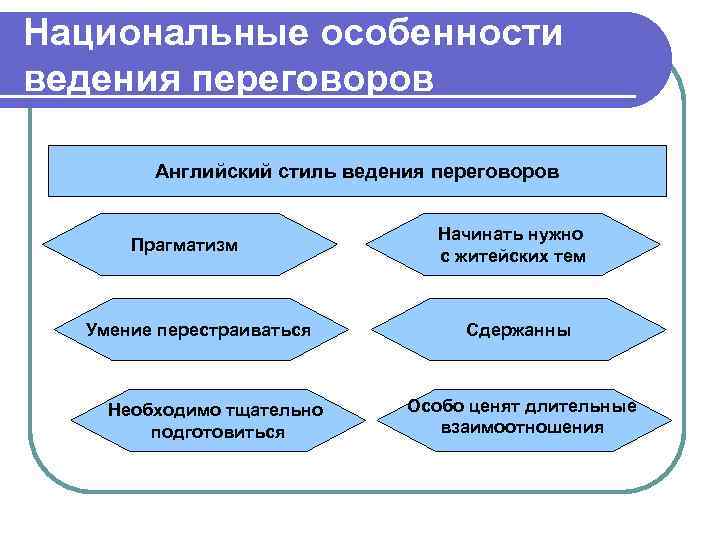 Национальные особенности ведения переговоров

Английский стиль ведения переговоров

Прагматизм

Начинать нужно с житейских тем

Умение перестраиваться

Сдержанны

Необходимо тщательно подготовиться

Особо ценят длительные взаимоотношения